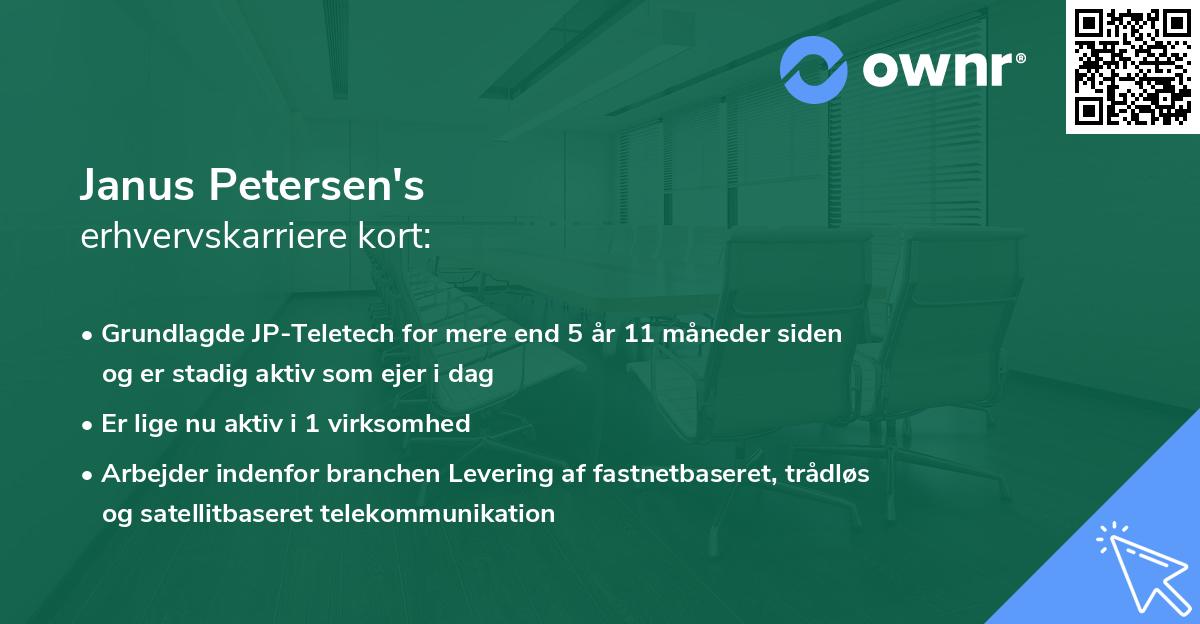 ownr®

Janus Petersen's
erhvervskarriere kort:

• Grundlagde JP-Teletech for mere end 5 år 11 måneder siden og er stadig aktiv som ejer i dag

• Er lige nu aktiv i 1 virksomhed

• Arbejder indenfor branchen Levering af fastnetbaseret, trådløs og satellitbaseret telekommunikation